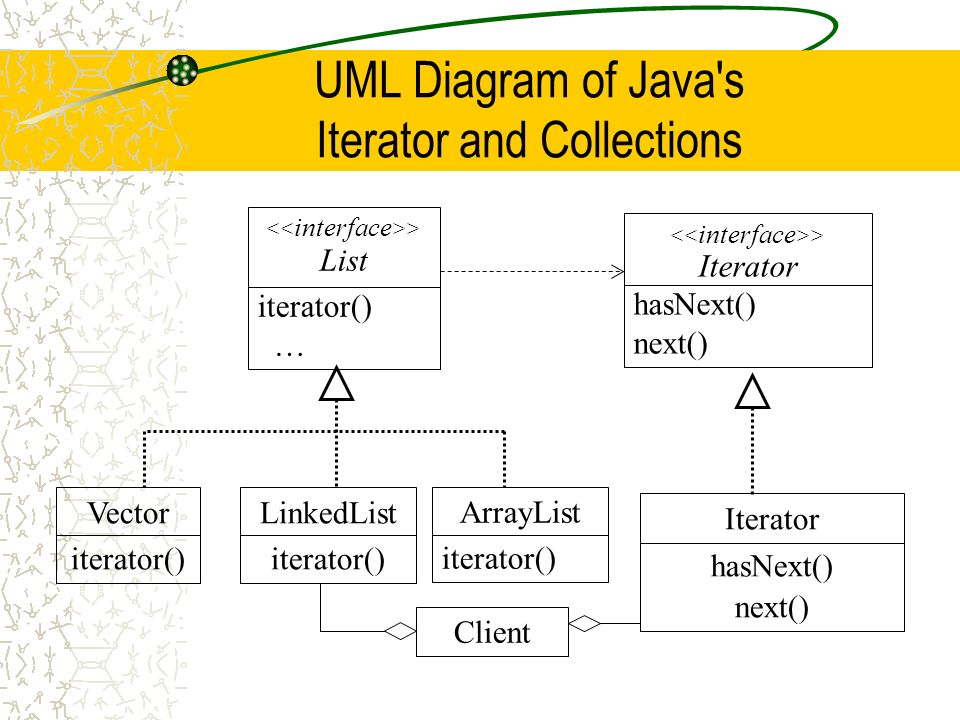 UML Diagram of Java's Iterator and Collections

<<interface>>
List

iterator()
…

<<interface>>
Iterator

hasNext()
next()

Vector
iterator()

LinkedList
iterator()

ArrayList
iterator()

Iterator
hasNext()
next()

Client